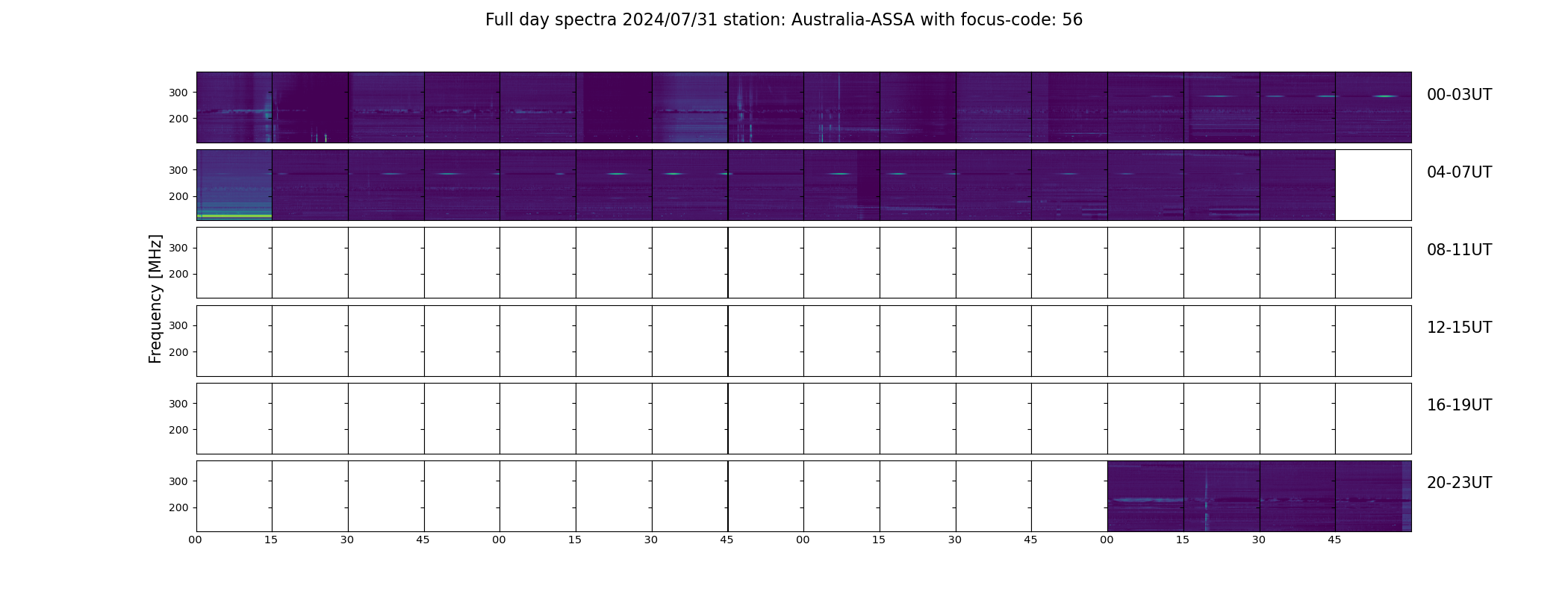 Full day spectra 2024/07/31 station: Australia-ASSA with focus-code: 56

Frequency [MHz]

300
200
00-03UT

300
200
04-07UT

300
200
08-11UT

300
200
12-15UT

300
200
16-19UT

300
200
20-23UT

00 15 30 45 00 15 30 45 00 15 30 45 00 15 30 45